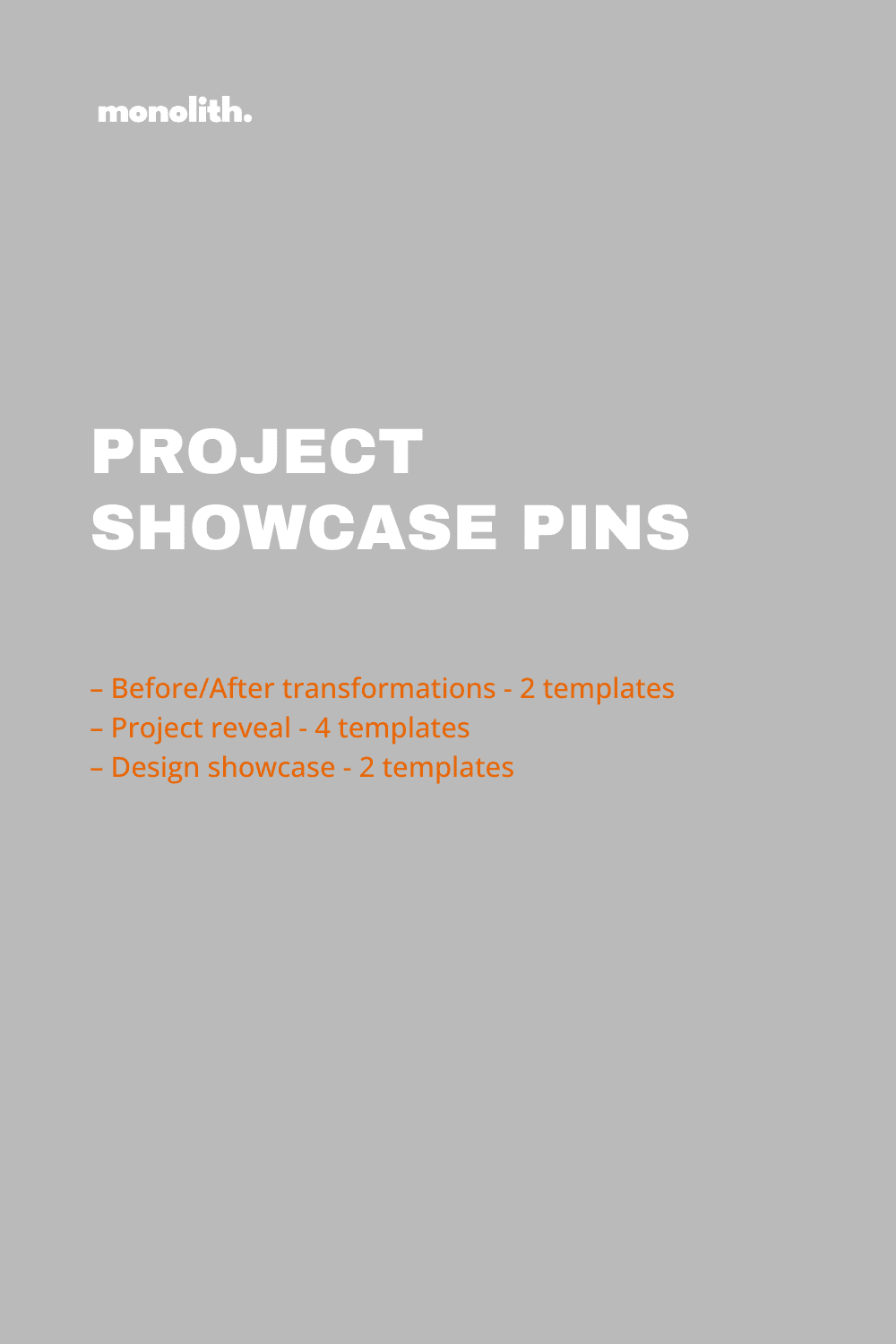 monolith.

PROJECT SHOWCASE PINS

– Before/After transformations - 2 templates
– Project reveal - 4 templates
– Design showcase - 2 templates